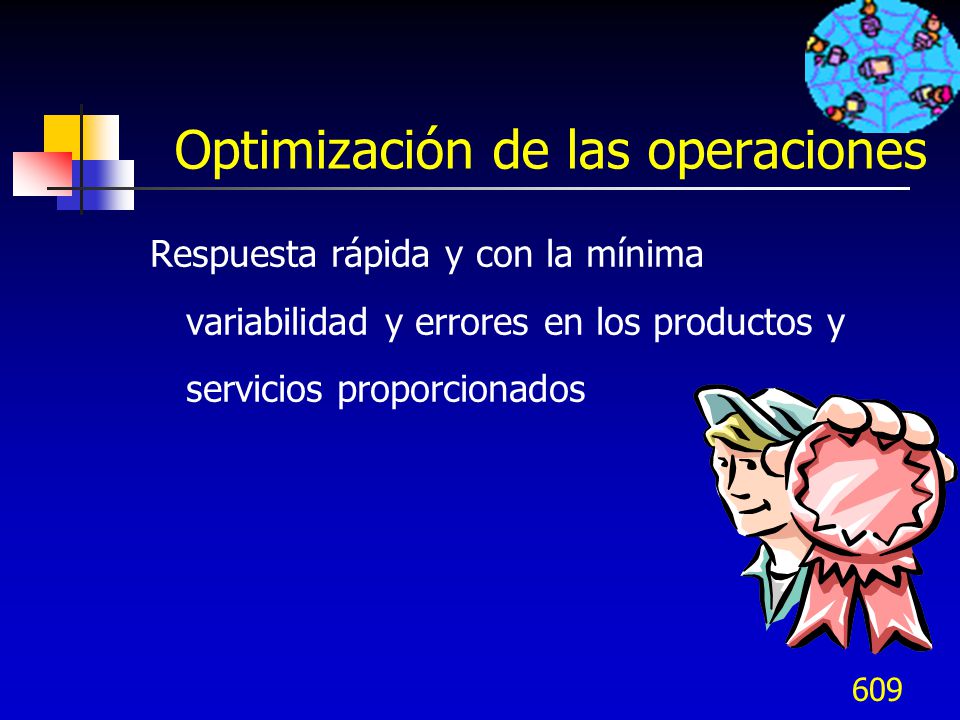 Optimización de las operaciones

Respuesta rápida y con la mínima variabilidad y errores en los productos y servicios proporcionados

609